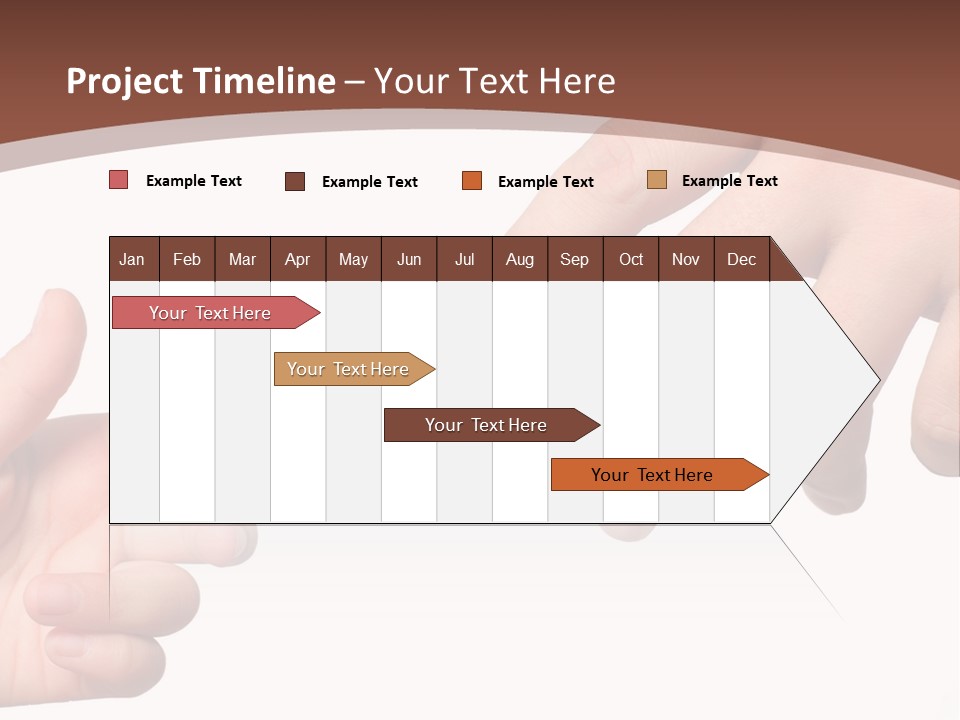 Project Timeline – Your Text Here

Example Text Example Text Example Text Example Text

| Jan | Feb | Mar | Apr | May | Jun | Jul | Aug | Sep | Oct | Nov | Dec |
|---|---|---|---|---|---|---|---|---|---|---|---|

Your Text Here

Your Text Here

Your Text Here

Your Text Here